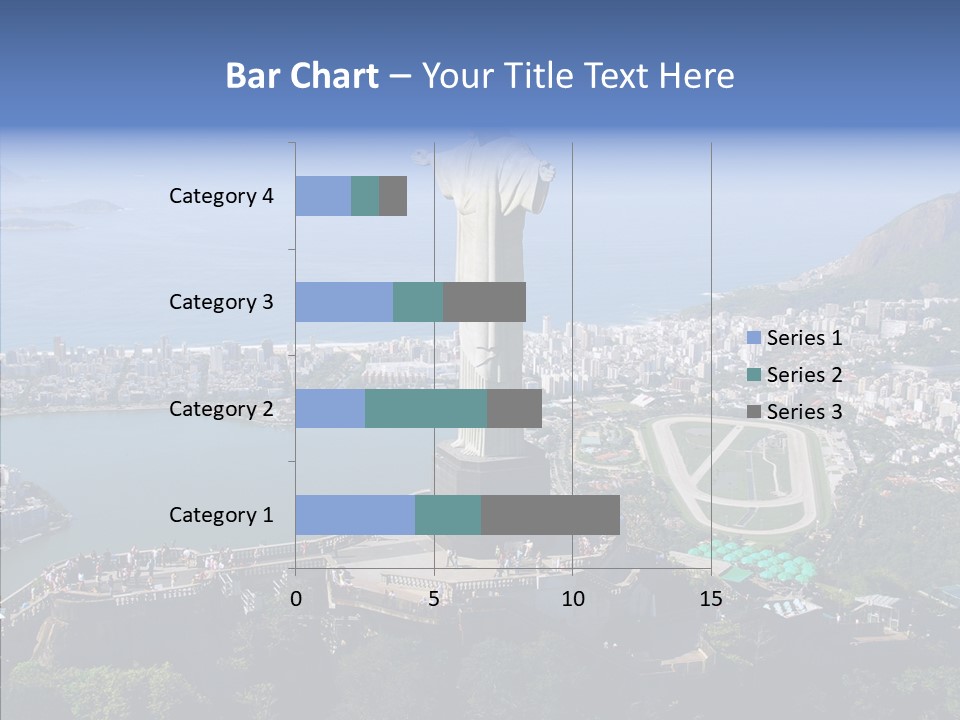 Bar Chart – Your Title Text Here

Category 4
Category 3
Category 2
Category 1

0 5 10 15

Series 1
Series 2
Series 3